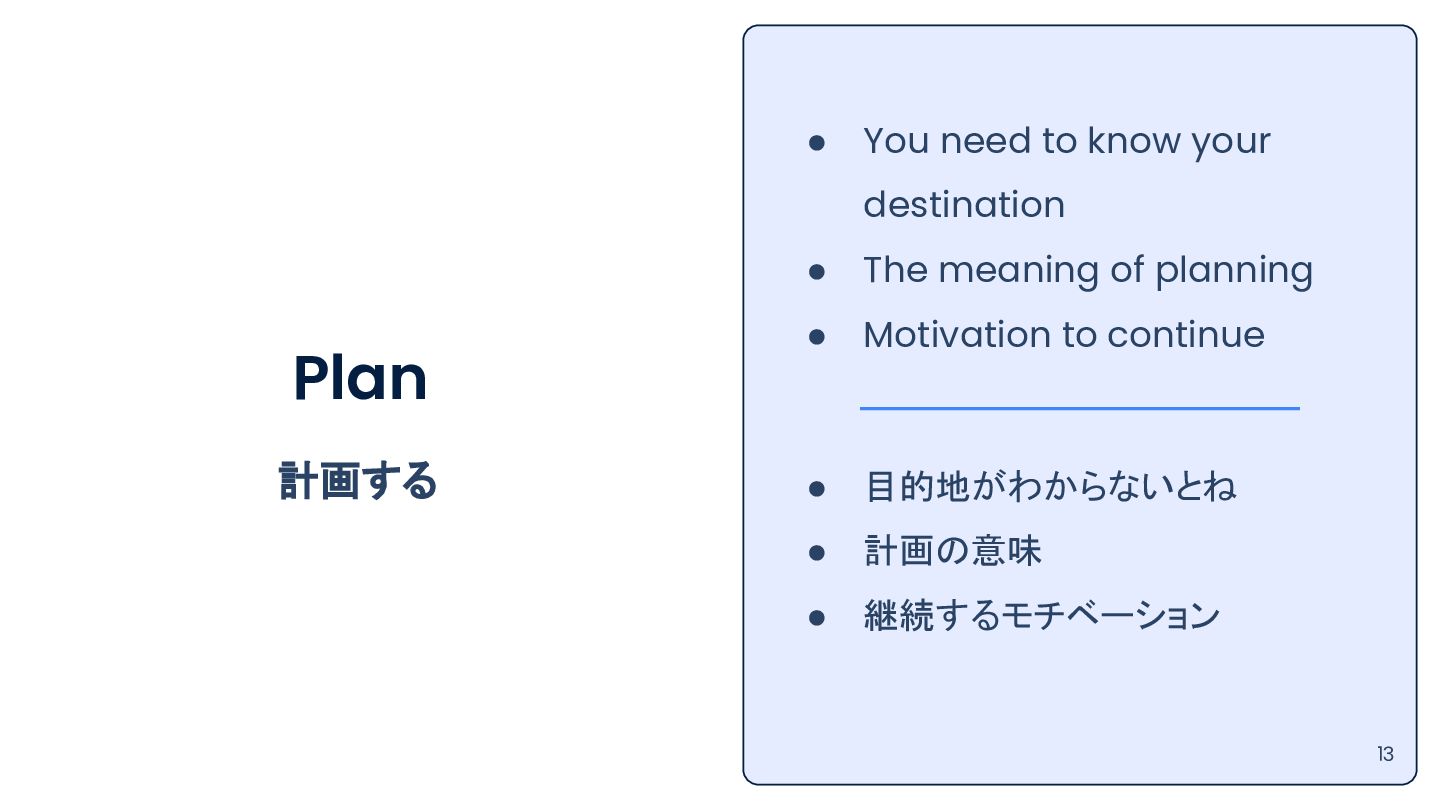 Plan

計画する

● You need to know your destination
● The meaning of planning
● Motivation to continue

● 目的地がわからないとね
● 計画の意味
● 継続するモチベーション

13